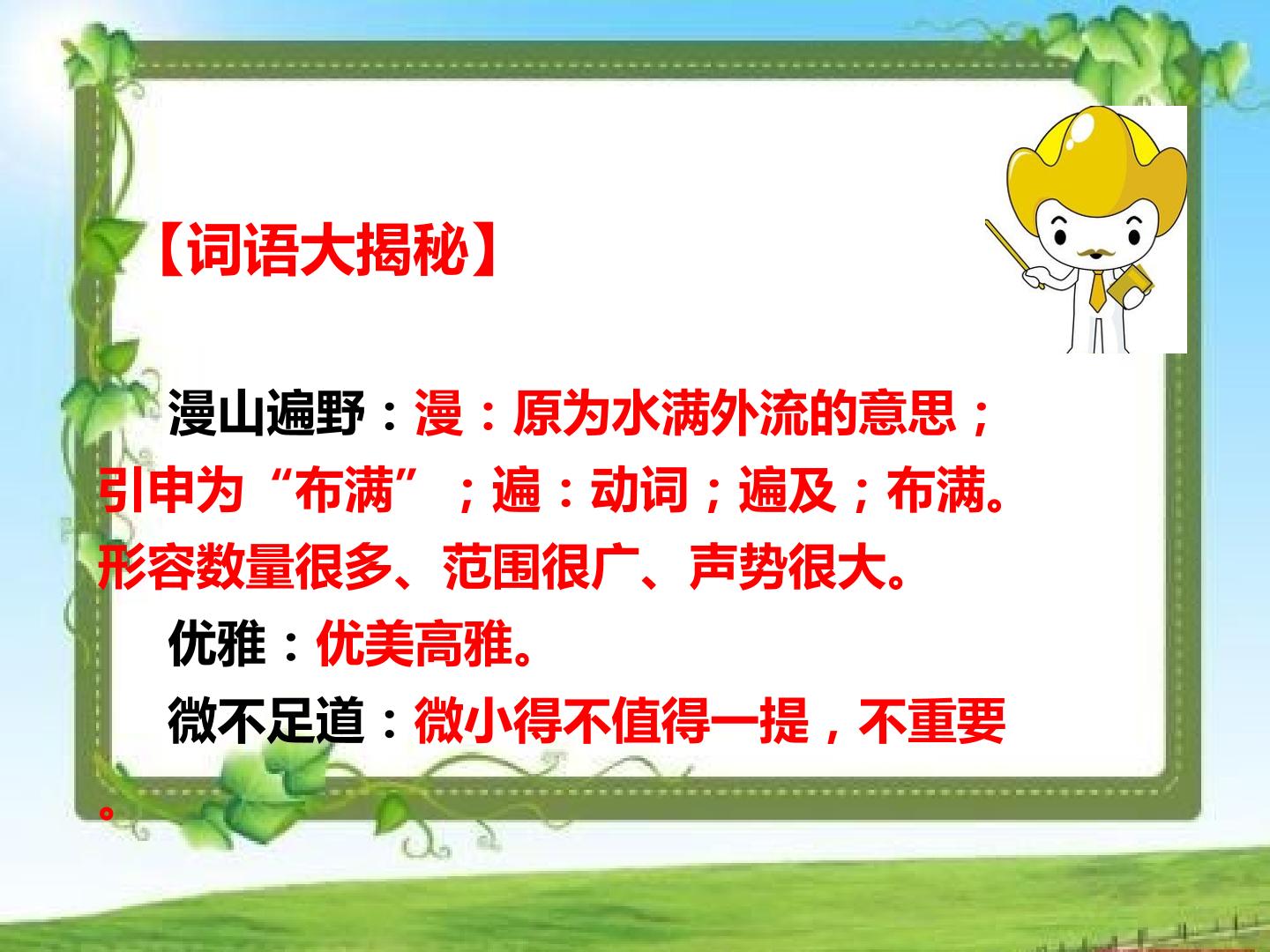 【词语大揭秘】

漫山遍野：漫：原为水满外流的意思；引申为“布满”；遍：动词；遍及；布满。形容数量很多、范围很广、声势很大。

优雅：优美高雅。

微不足道：微小得不值得一提，不重要。